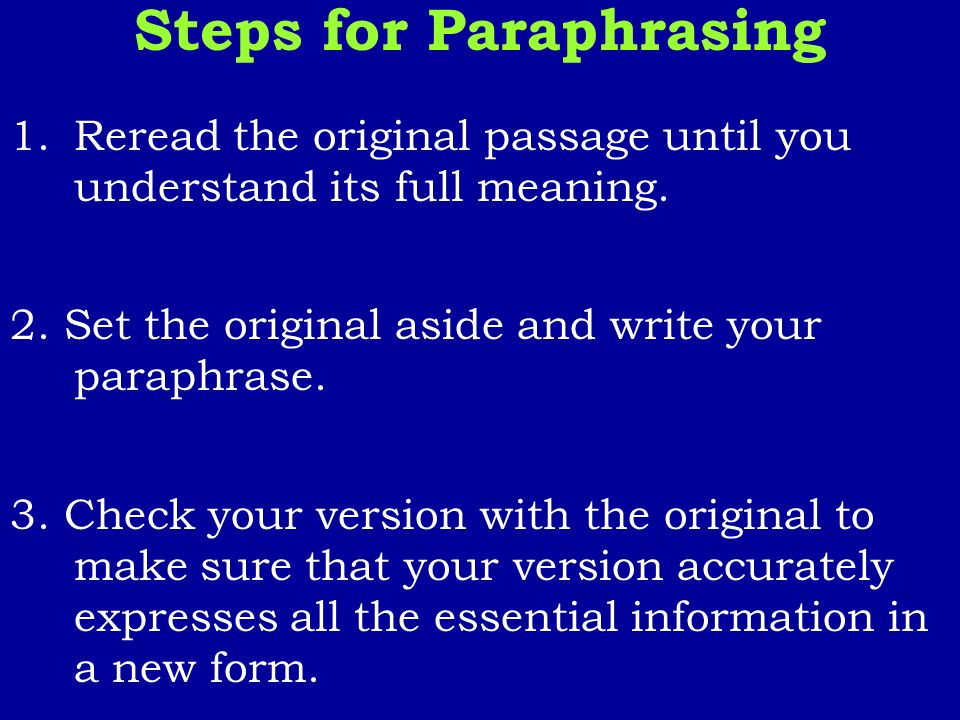 Steps for Paraphrasing

1. Reread the original passage until you understand its full meaning.

2. Set the original aside and write your paraphrase.

3. Check your version with the original to make sure that your version accurately expresses all the essential information in a new form.